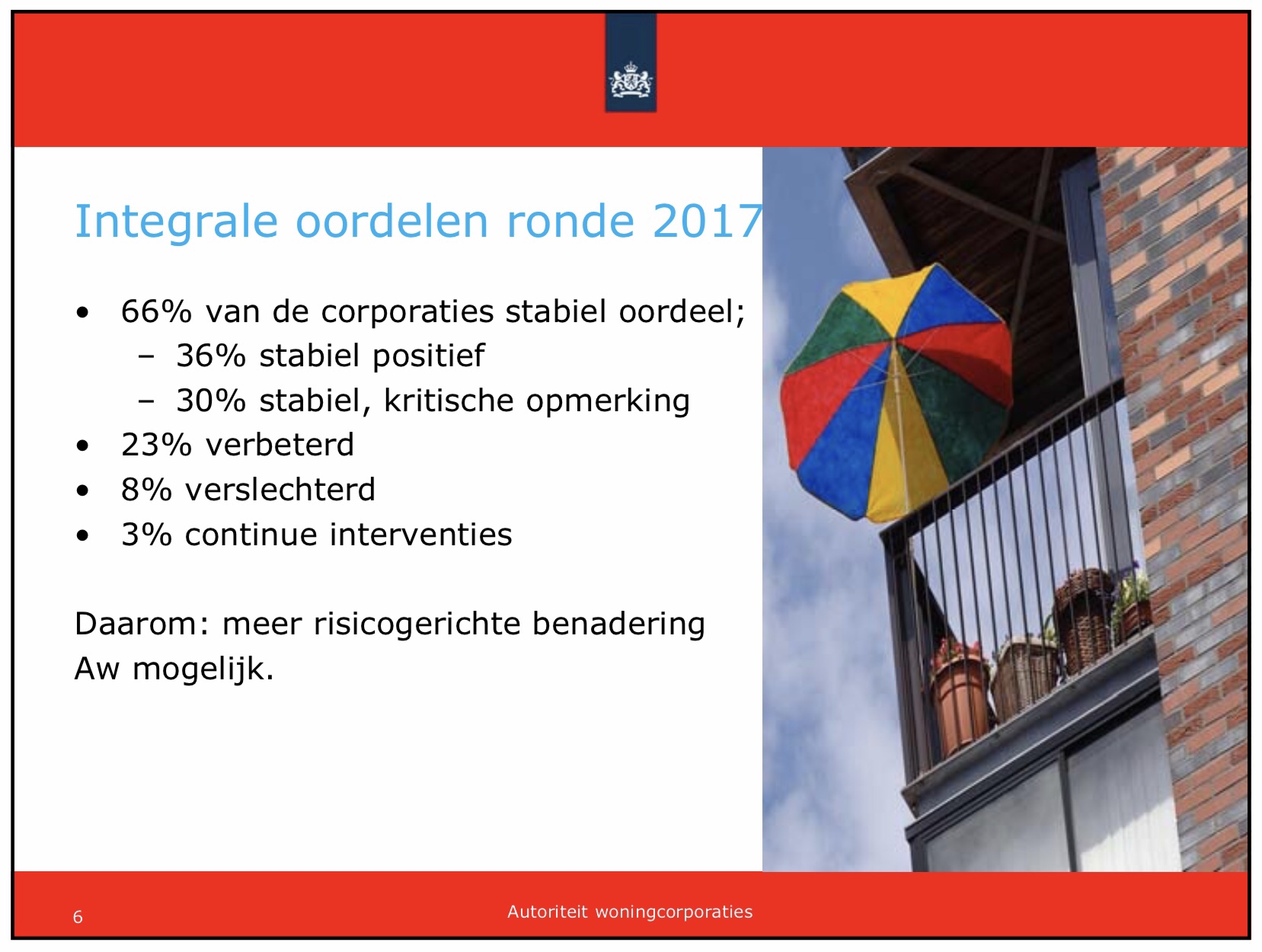 Integrale oordelen ronde 2017

• 66% van de corporaties stabiel oordeel;
  – 36% stabiel positief
  – 30% stabiel, kritische opmerking
• 23% verbeterd
• 8% verslechterd
• 3% continue interventies

Daarom: meer risicogerichte benadering Aw mogelijk.

6

Autoriteit woningcorporaties